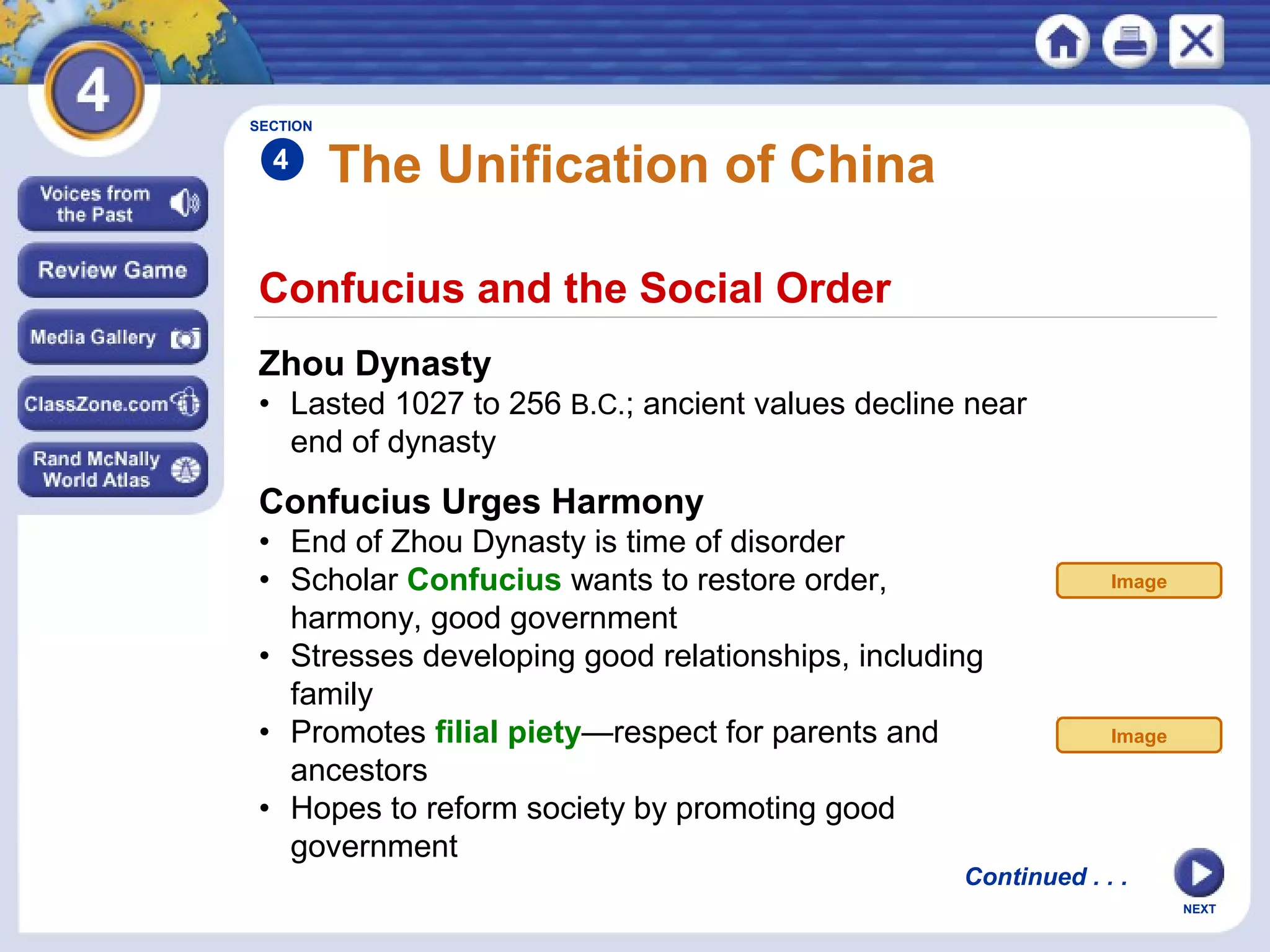 4

Voices from the Past

Review Game

Media Gallery

ClassZone.com

Rand McNally World Atlas

SECTION 4 The Unification of China

Confucius and the Social Order

Zhou Dynasty
• Lasted 1027 to 256 B.C.; ancient values decline near end of dynasty

Confucius Urges Harmony
• End of Zhou Dynasty is time of disorder
• Scholar Confucius wants to restore order, harmony, good government
• Stresses developing good relationships, including family
• Promotes filial piety—respect for parents and ancestors
• Hopes to reform society by promoting good government

Image

Image

Continued . . .

NEXT